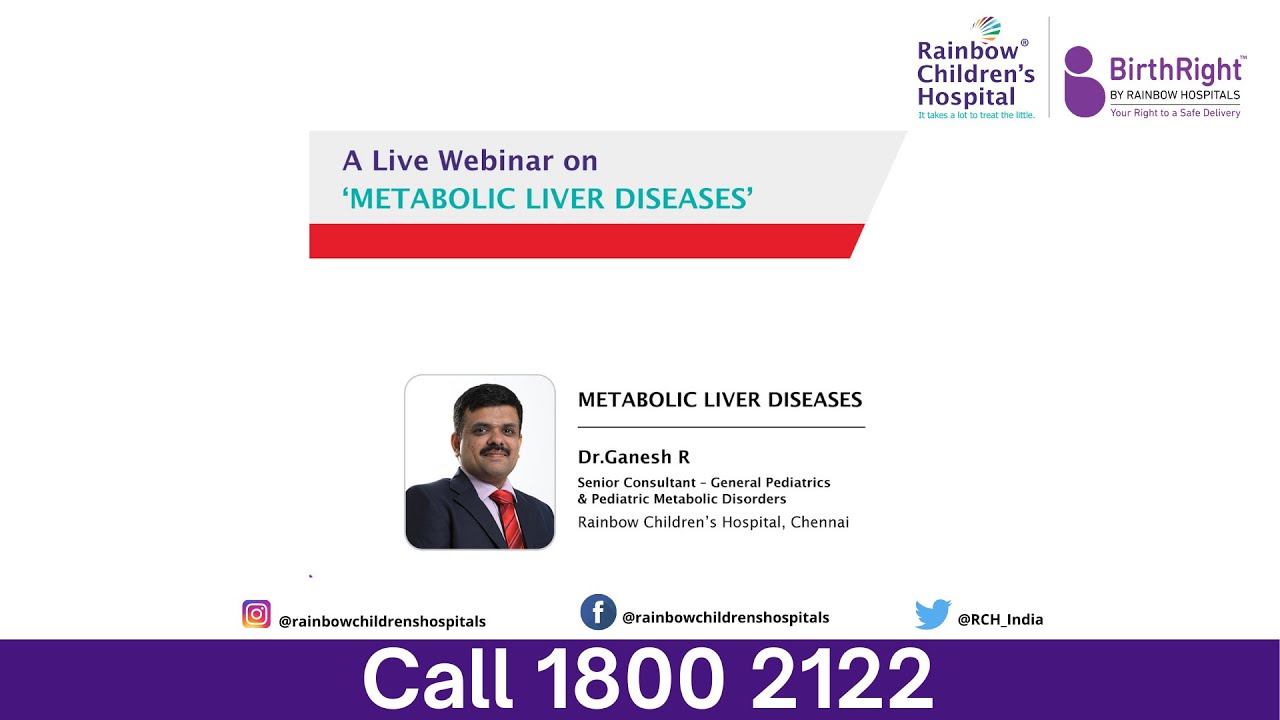 Rainbow® Children's Hospital
It takes a lot to treat the little.

BirthRight™
BY RAINBOW HOSPITALS
Your Right to a Safe Delivery

A Live Webinar on
'METABOLIC LIVER DISEASES'

METABOLIC LIVER DISEASES

Dr.Ganesh R
Senior Consultant - General Pediatrics & Pediatric Metabolic Disorders
Rainbow Children's Hospital, Chennai

@rainbowchildrenshospitals
@rainbowchildrenshospitals
@RCH_India

Call 1800 2122